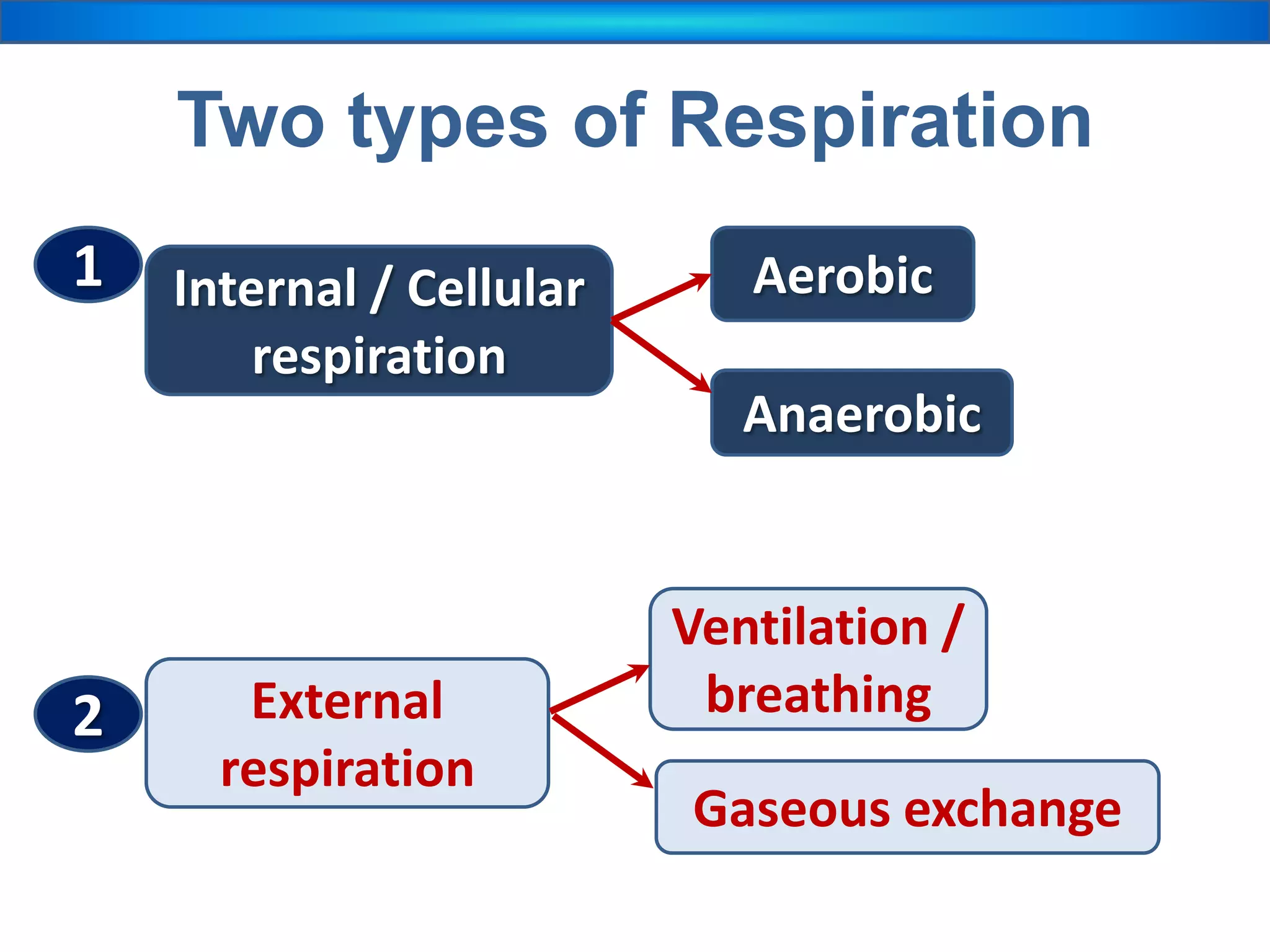 Two types of Respiration

1

Internal / Cellular respiration

Aerobic

Anaerobic

2

External respiration

Ventilation / breathing

Gaseous exchange